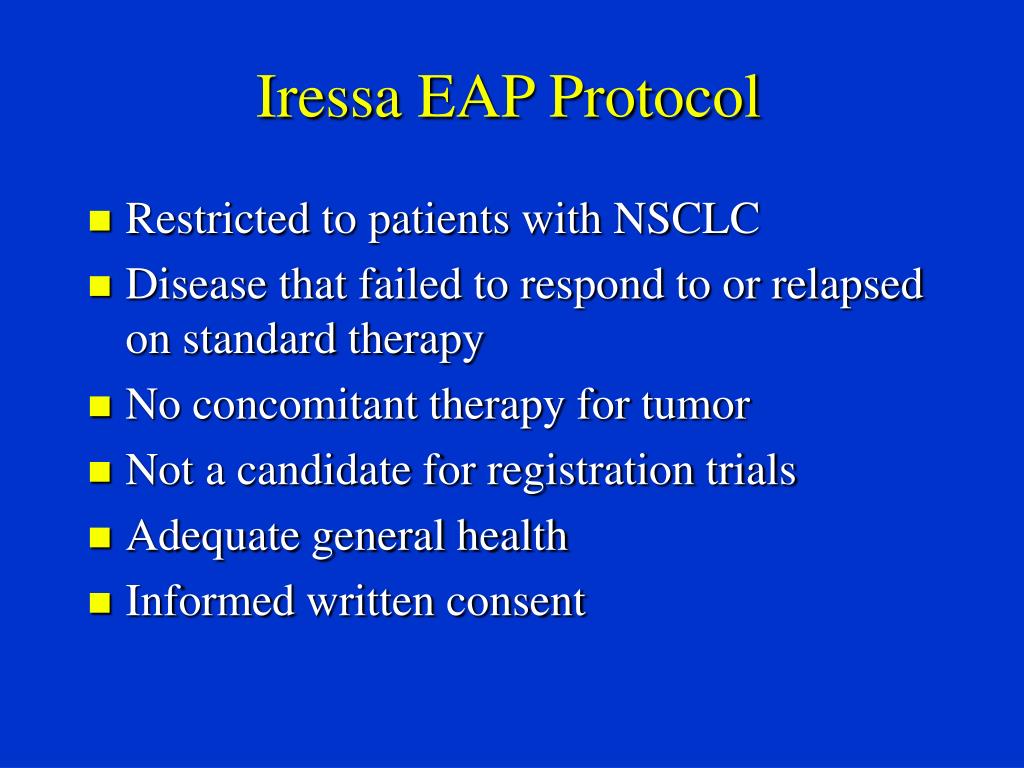 Iressa EAP Protocol

- Restricted to patients with NSCLC
- Disease that failed to respond to or relapsed on standard therapy
- No concomitant therapy for tumor
- Not a candidate for registration trials
- Adequate general health
- Informed written consent